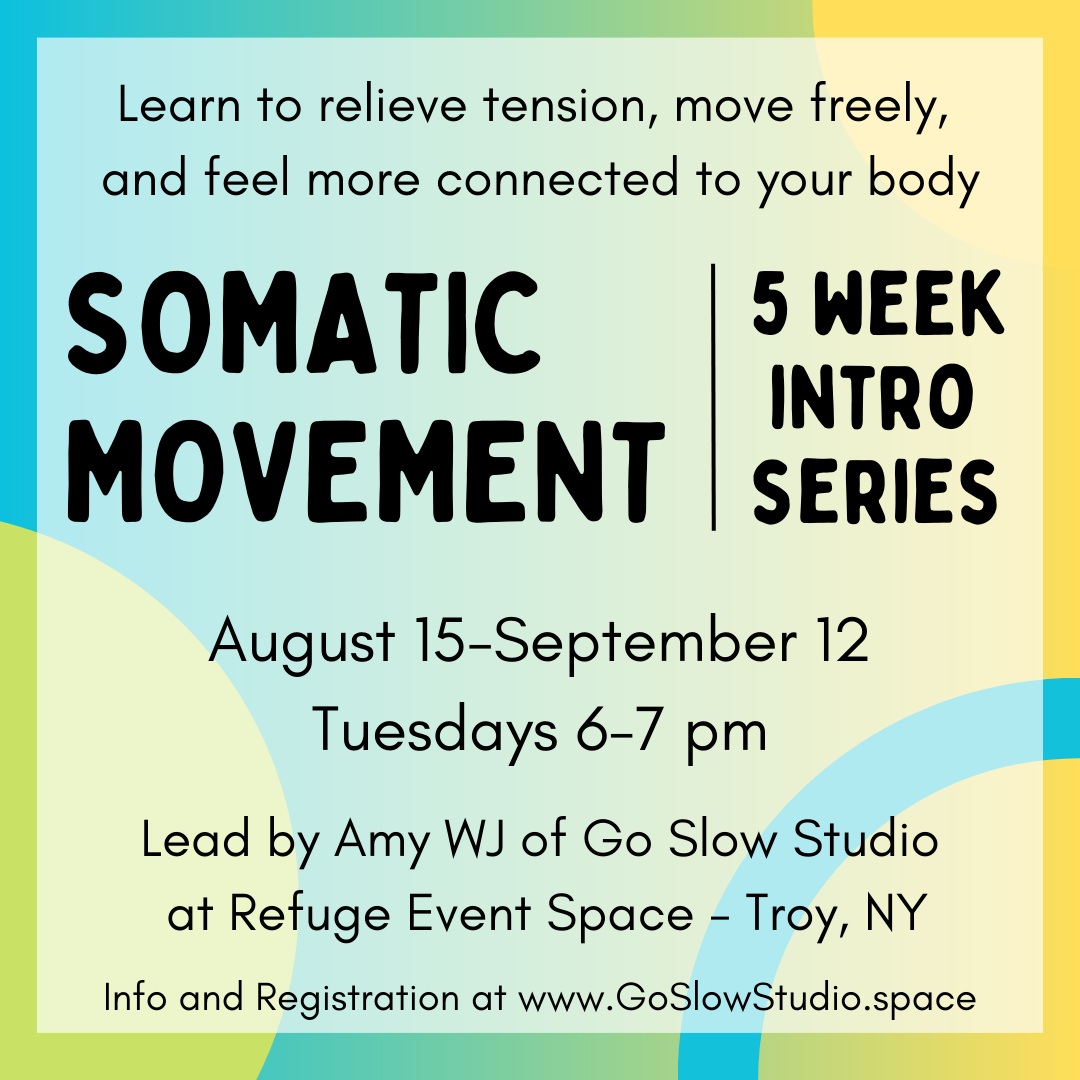 Learn to relieve tension, move freely, and feel more connected to your body

SOMATIC MOVEMENT

5 WEEK INTRO SERIES

August 15-September 12
Tuesdays 6-7 pm

Lead by Amy WJ of Go Slow Studio at Refuge Event Space - Troy, NY

Info and Registration at www.GoSlowStudio.space